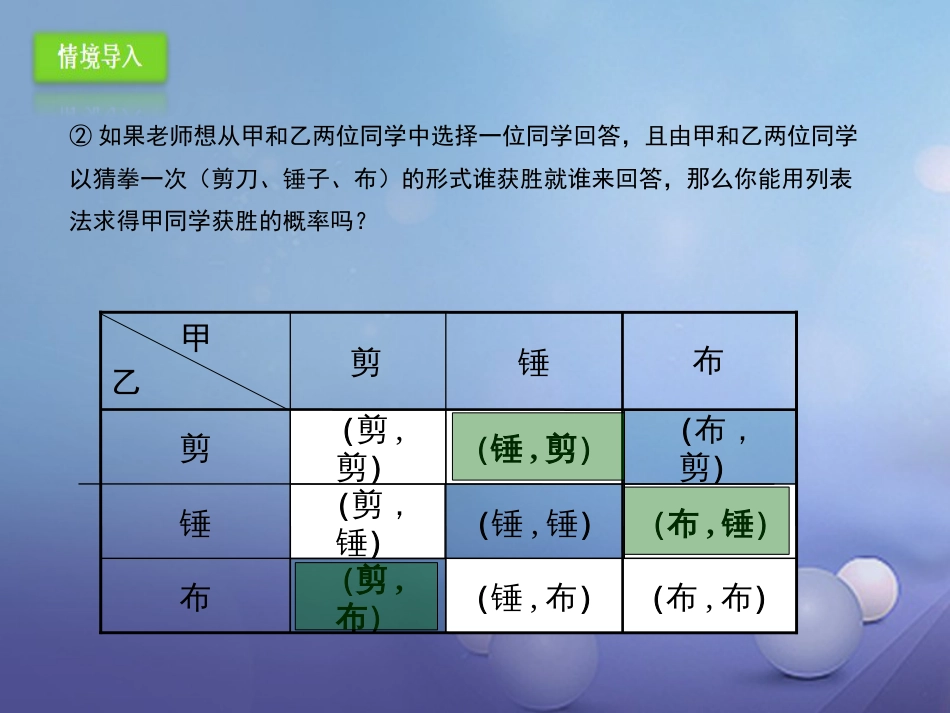 情境导入

② 如果老师想从甲和乙两位同学中选择一位同学回答，且由甲和乙两位同学以猜拳一次（剪刀、锤子、布）的形式谁获胜就谁来回答，那么你能用列表法求得甲同学获胜的概率吗？

| 甲 乙 | 剪 | 锤 | 布 |
|---|---|---|---|
| 剪 | (剪，剪) | (锤，剪) | (布，剪) |
| 锤 | (剪，锤) | (锤，锤) | (布，锤) |
| 布 | (剪，布) | (锤，布) | (布，布) |